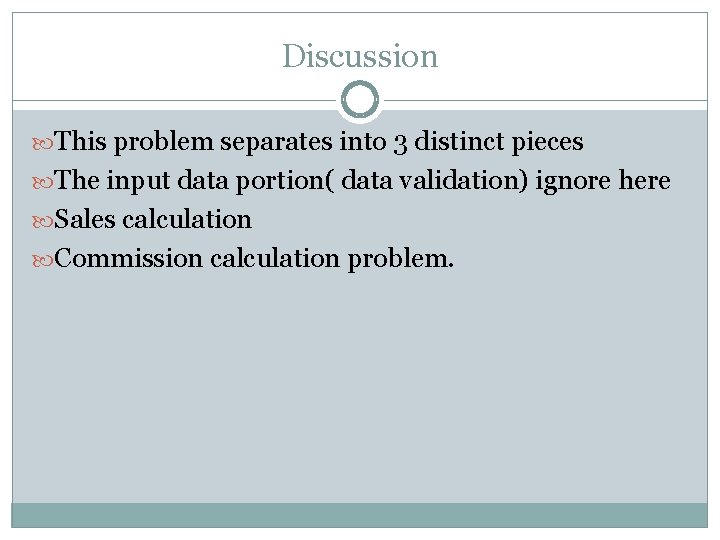 Discussion

This problem separates into 3 distinct pieces

The input data portion( data validation) ignore here

Sales calculation

Commission calculation problem.